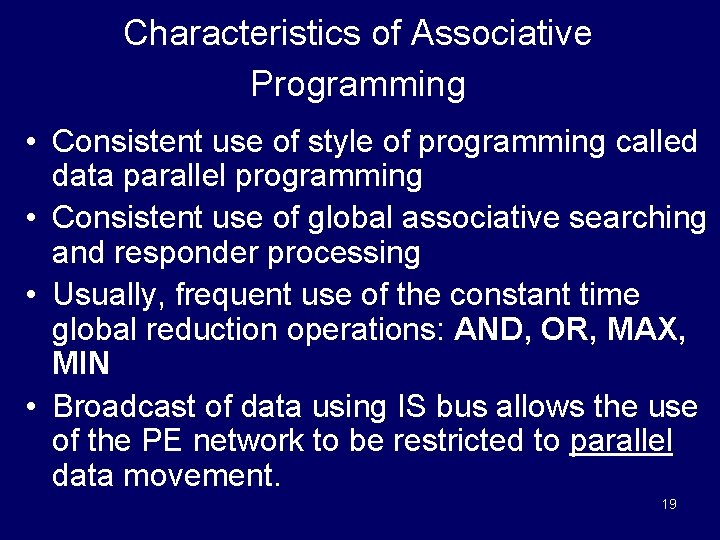 Characteristics of Associative Programming

• Consistent use of style of programming called data parallel programming
• Consistent use of global associative searching and responder processing
• Usually, frequent use of the constant time global reduction operations: AND, OR, MAX, MIN
• Broadcast of data using IS bus allows the use of the PE network to be restricted to parallel data movement.

19